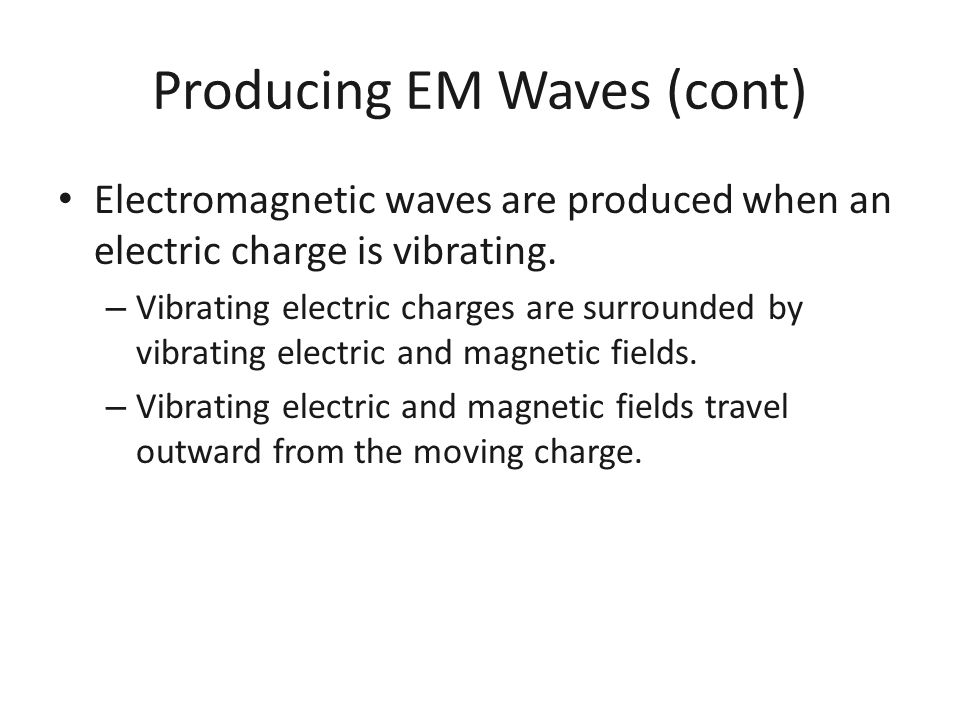 Producing EM Waves (cont)

• Electromagnetic waves are produced when an electric charge is vibrating.

– Vibrating electric charges are surrounded by vibrating electric and magnetic fields.

– Vibrating electric and magnetic fields travel outward from the moving charge.